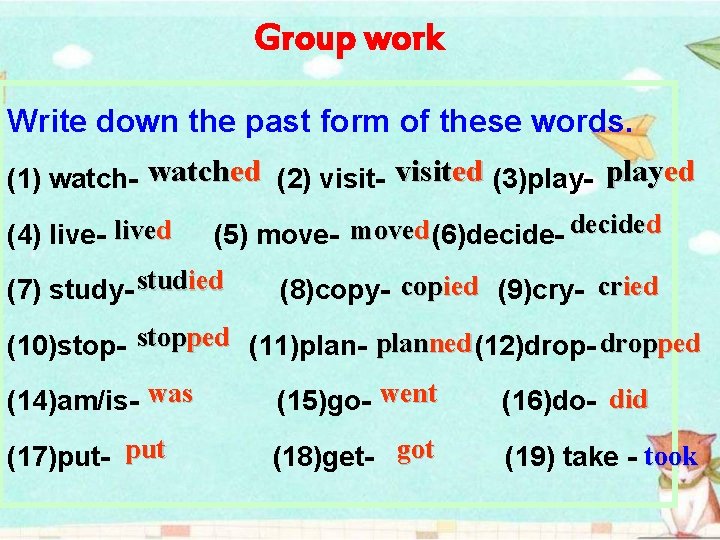 Group work

Write down the past form of these words.

(1) watch- watched (2) visit- visited (3)play- played

(4) live- lived (5) move- moved (6)decide- decided

(7) study- studied (8)copy- copied (9)cry- cried

(10)stop- stopped (11)plan- planned (12)drop- dropped

(14)am/is- was (15)go- went (16)do- did

(17)put- put (18)get- got (19) take - took